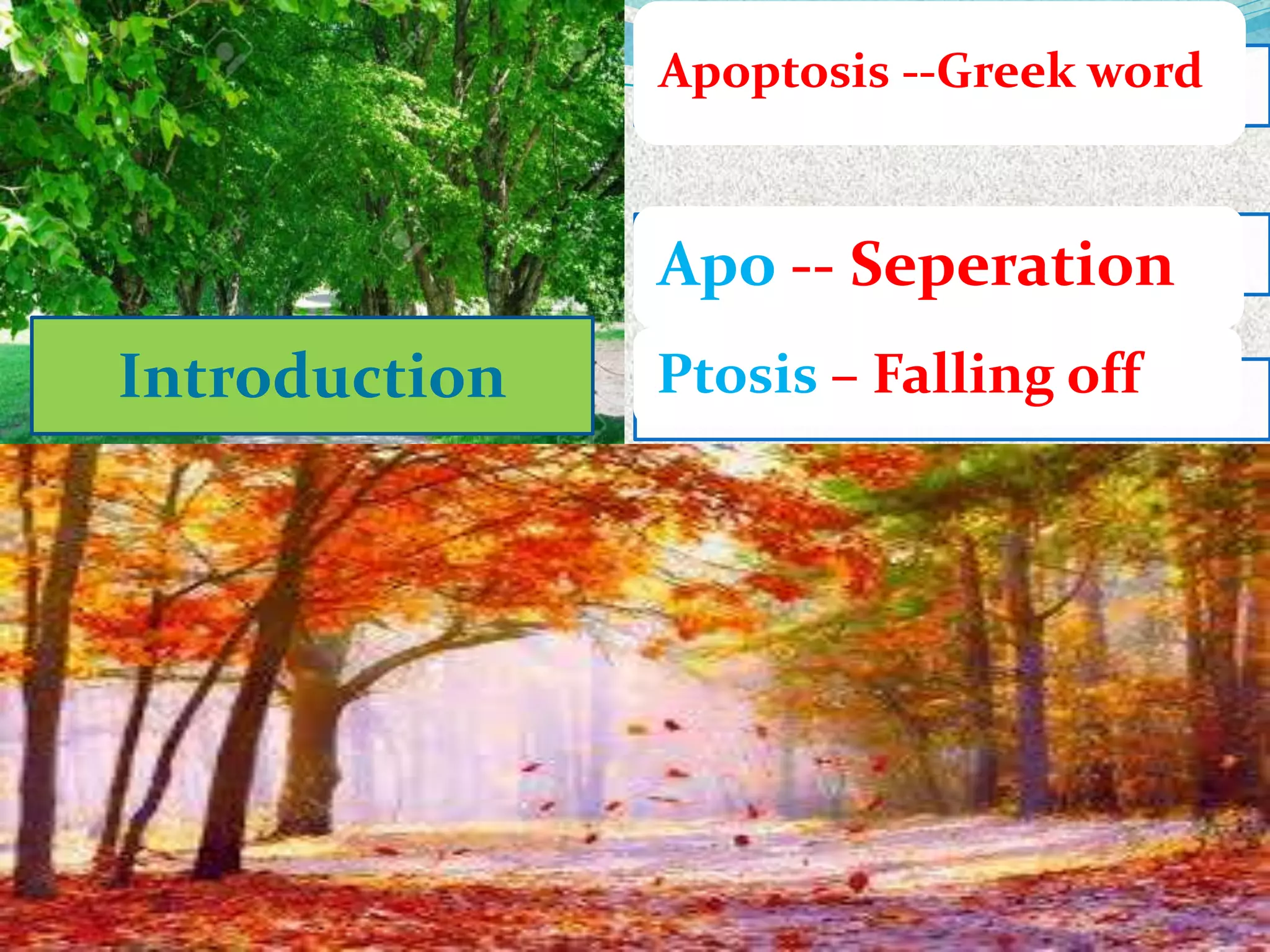 Apoptosis --Greek word

Apo -- Seperation

Ptosis – Falling off

Introduction